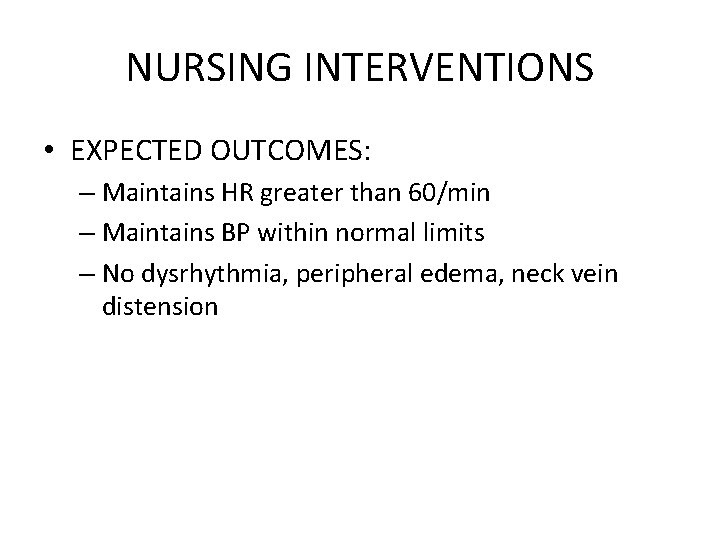 NURSING INTERVENTIONS

• EXPECTED OUTCOMES:
– Maintains HR greater than 60/min
– Maintains BP within normal limits
– No dysrhythmia, peripheral edema, neck vein distension